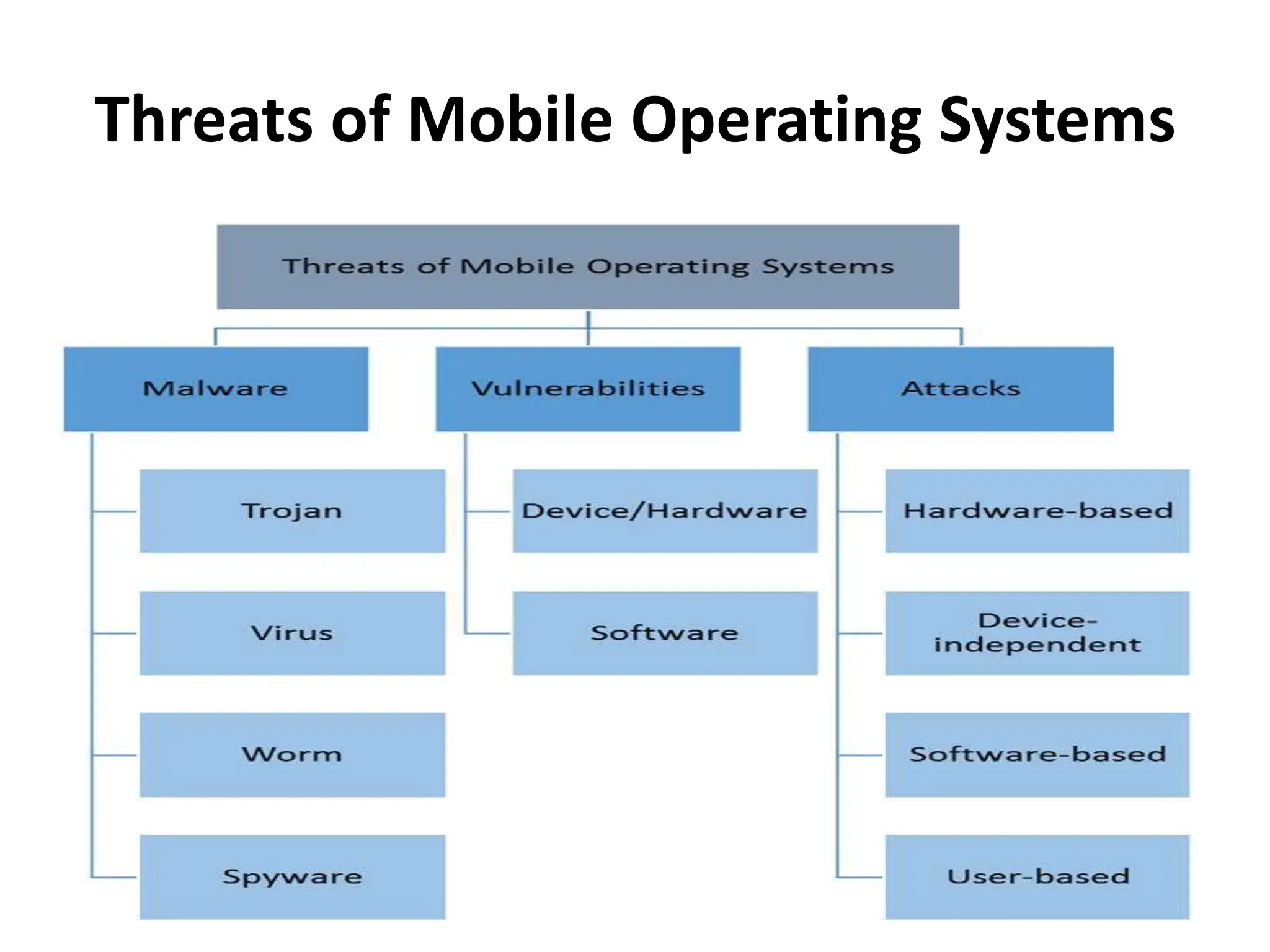 Threats of Mobile Operating Systems

Threats of Mobile Operating Systems

Malware

Trojan

Virus

Worm

Spyware

Vulnerabilities

Device/Hardware

Software

Attacks

Hardware-based

Device-independent

Software-based

User-based